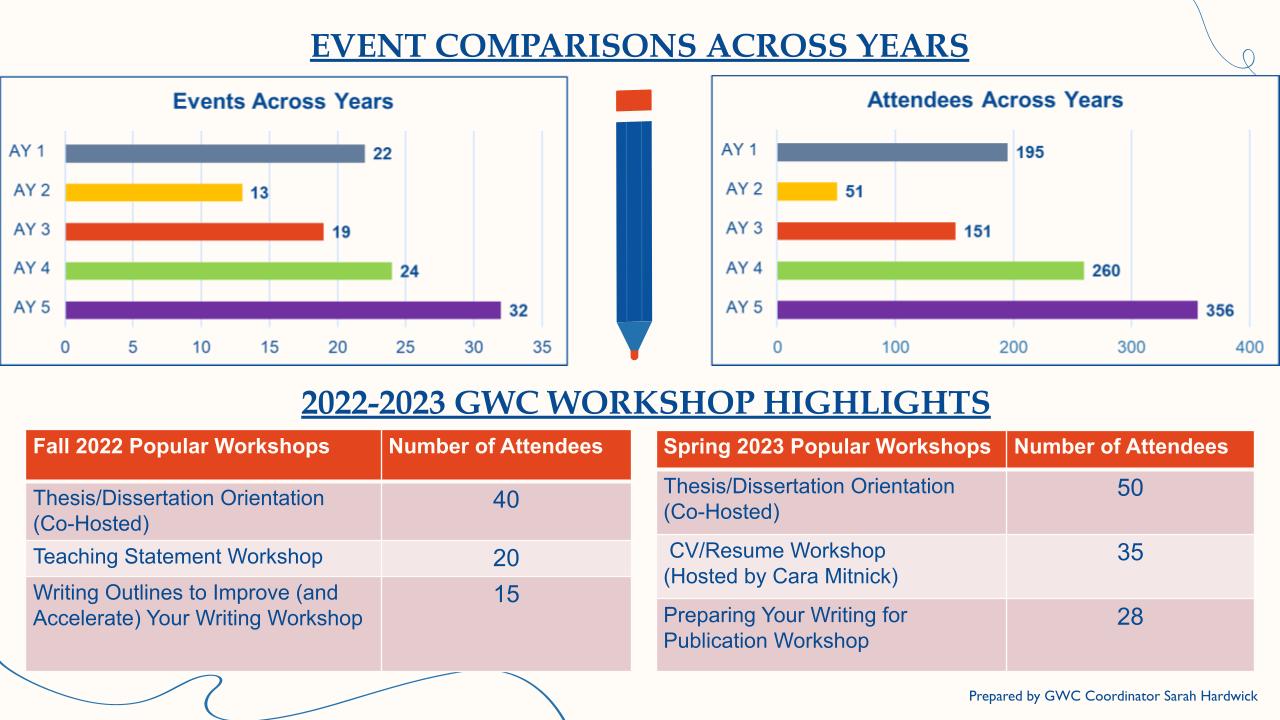 EVENT COMPARISONS ACROSS YEARS

Events Across Years

AY 1 22
AY 2 13
AY 3 19
AY 4 24
AY 5 32

0 5 10 15 20 25 30 35

Attendees Across Years

AY 1 195
AY 2 51
AY 3 151
AY 4 260
AY 5 356

0 100 200 300 400

2022-2023 GWC WORKSHOP HIGHLIGHTS

| Fall 2022 Popular Workshops | Number of Attendees |
|---|---|
| Thesis/Dissertation Orientation (Co-Hosted) | 40 |
| Teaching Statement Workshop | 20 |
| Writing Outlines to Improve (and Accelerate) Your Writing Workshop | 15 |

| Spring 2023 Popular Workshops | Number of Attendees |
|---|---|
| Thesis/Dissertation Orientation (Co-Hosted) | 50 |
| CV/Resume Workshop (Hosted by Cara Mitnick) | 35 |
| Preparing Your Writing for Publication Workshop | 28 |

Prepared by GWC Coordinator Sarah Hardwick